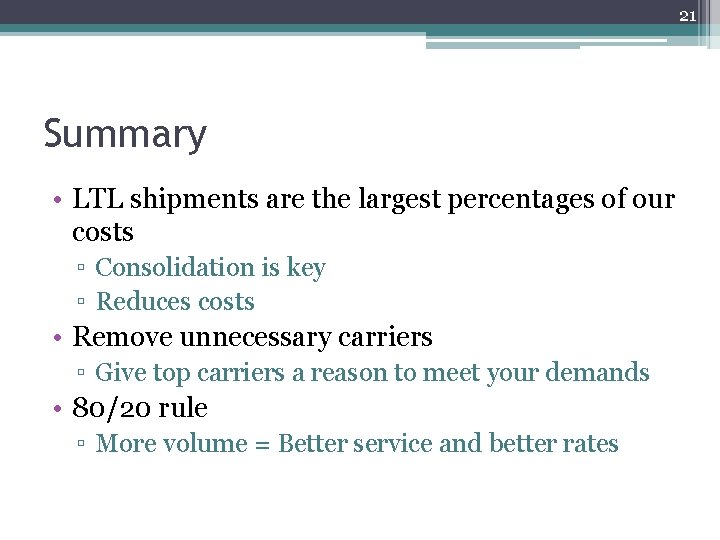 21

Summary

• LTL shipments are the largest percentages of our costs
▫ Consolidation is key
▫ Reduces costs
• Remove unnecessary carriers
▫ Give top carriers a reason to meet your demands
• 80/20 rule
▫ More volume = Better service and better rates